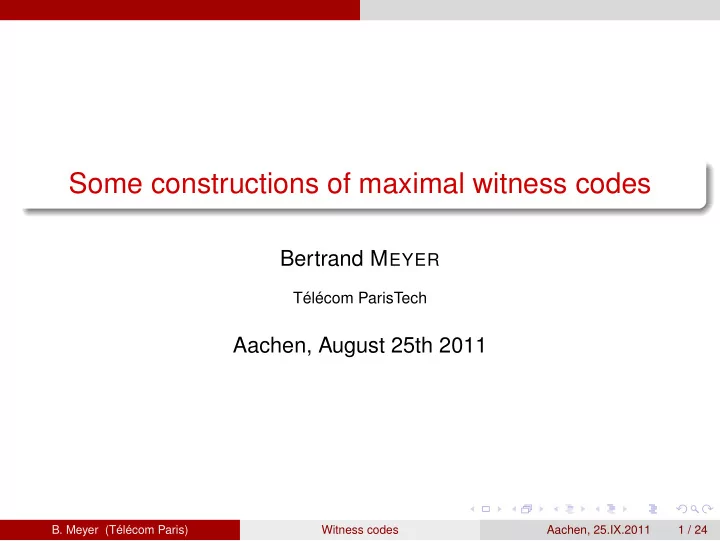 Some constructions of maximal witness codes

Bertrand MEYER

Télécom ParisTech

Aachen, August 25th 2011

B. Meyer (Télécom Paris) Witness codes Aachen, 25.IX.2011 1 / 24